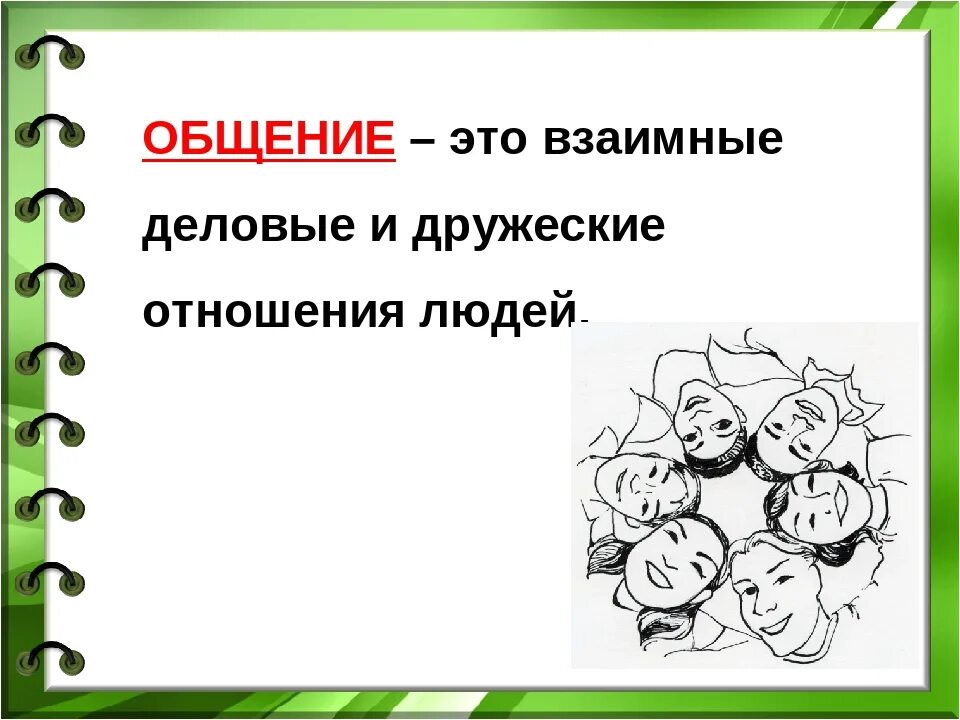 ОБЩЕНИЕ – это взаимные деловые и дружеские отношения людей.